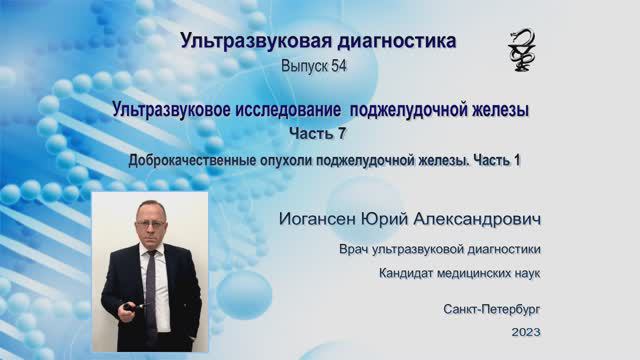 Ультразвуковая диагностика

Выпуск 54

Ультразвуковое исследование поджелудочной железы

Часть 7

Доброкачественные опухоли поджелудочной железы. Часть 1

Иогансен Юрий Александрович

Врач ультразвуковой диагностики

Кандидат медицинских наук

Санкт-Петербург

2023